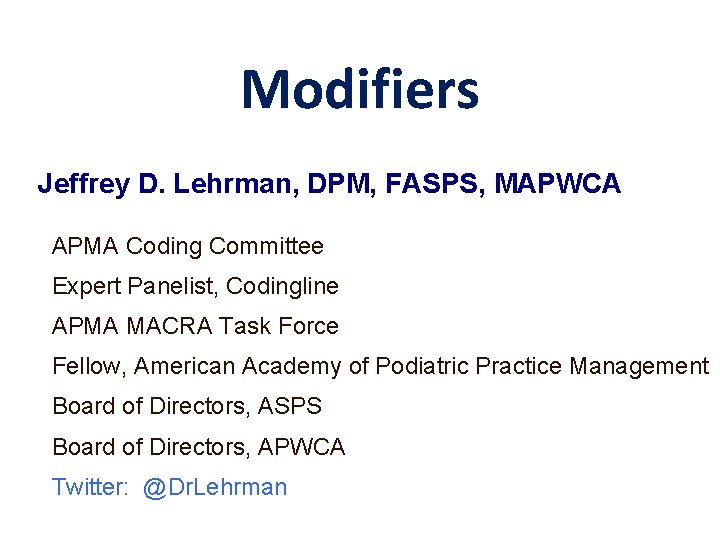 Modifiers

Jeffrey D. Lehrman, DPM, FASPS, MAPWCA

APMA Coding Committee
Expert Panelist, Codingline
APMA MACRA Task Force
Fellow, American Academy of Podiatric Practice Management
Board of Directors, ASPS
Board of Directors, APWCA
Twitter: @DrLehrman